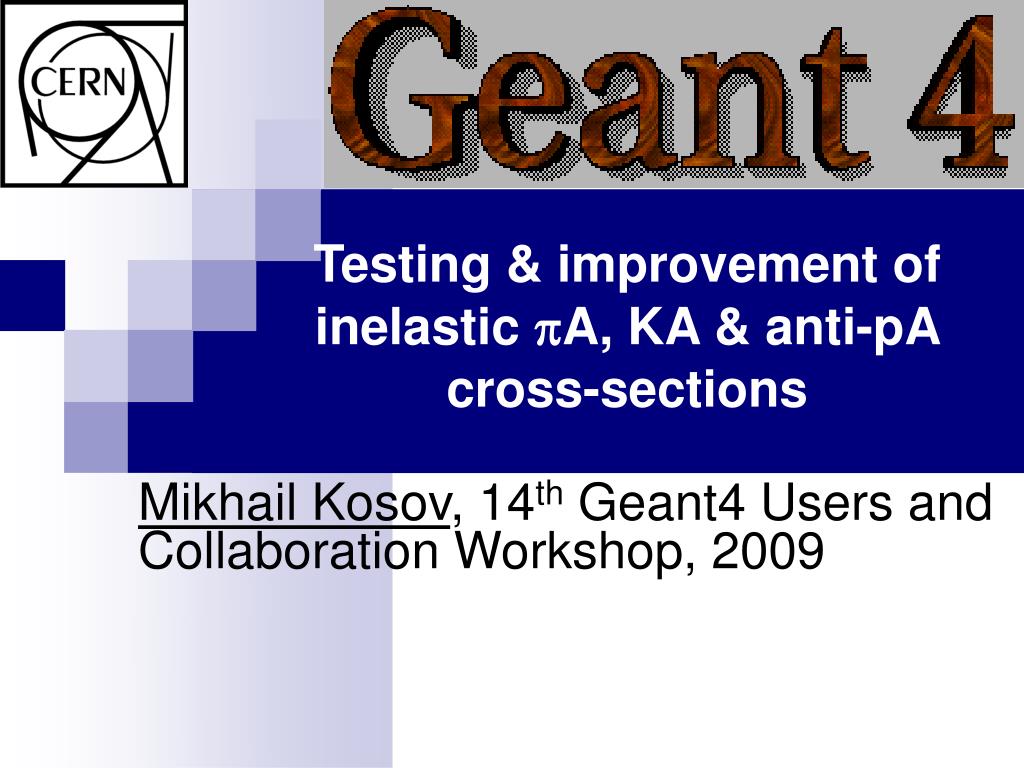 CERN

Geant 4

Testing & improvement of inelastic $\pi$A, KA & anti-pA cross-sections

Mikhail Kosov, 14$^{th}$ Geant4 Users and Collaboration Workshop, 2009